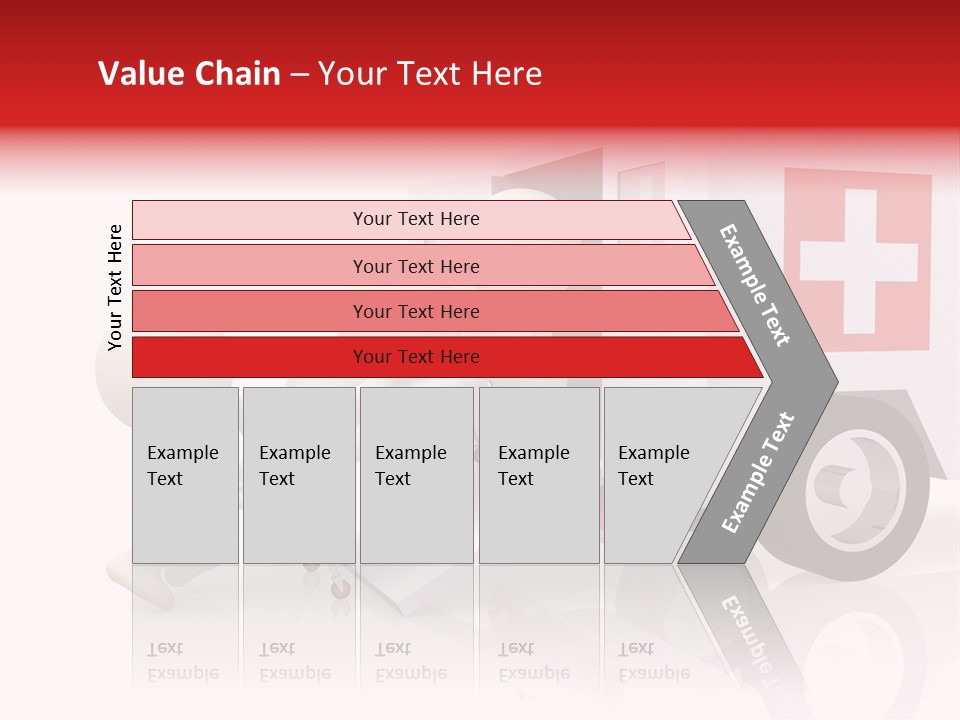 Value Chain – Your Text Here

Your Text Here

Your Text Here

Your Text Here

Your Text Here

Your Text Here

Example Text

Example Text

Example Text

Example Text

Example Text

Example Text

Example Text